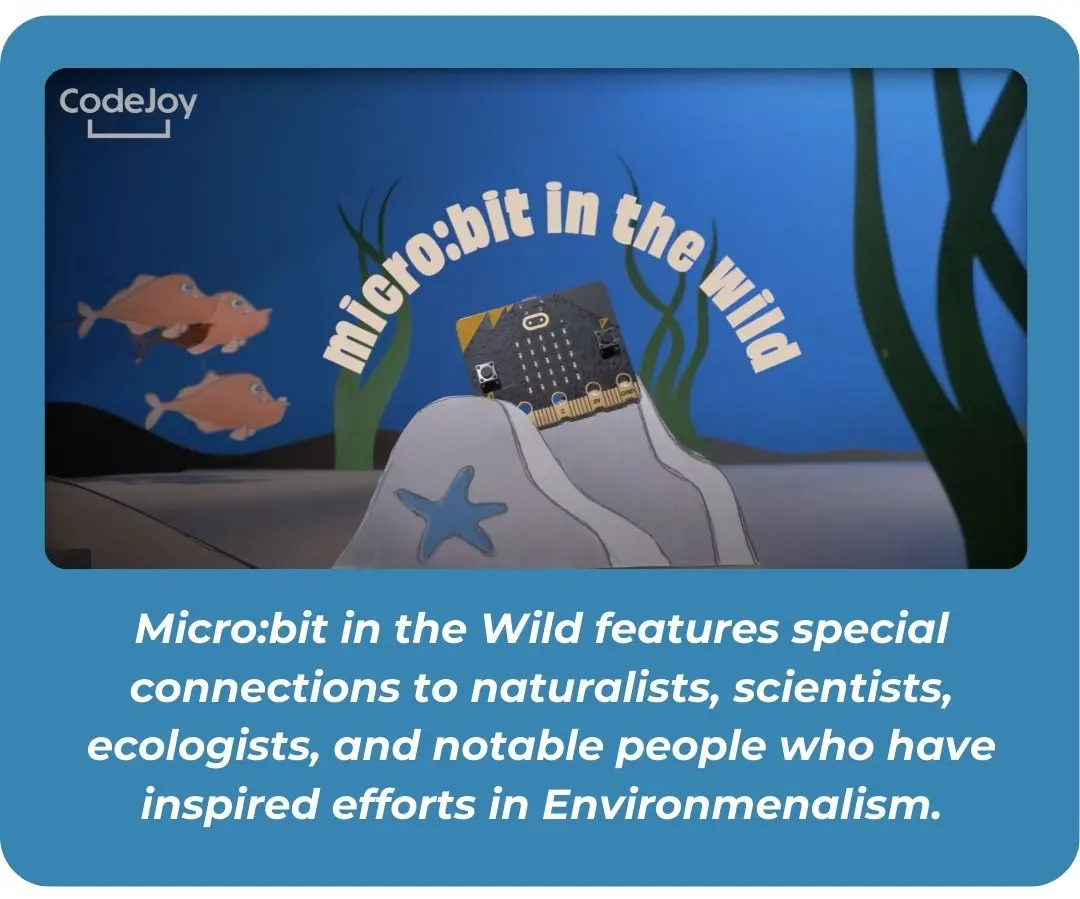 CodeJoy

micro:bit in the wild

Micro:bit in the Wild features special connections to naturalists, scientists, ecologists, and notable people who have inspired efforts in Environmenalism.